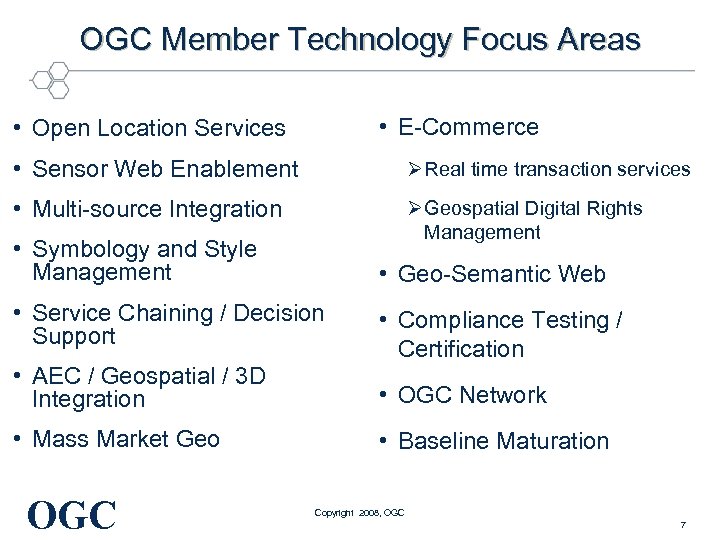 OGC Member Technology Focus Areas

• Open Location Services
• Sensor Web Enablement
• Multi-source Integration
• Symbology and Style Management
• Service Chaining / Decision Support
• AEC / Geospatial / 3D Integration
• Mass Market Geo

• E-Commerce
➢ Real time transaction services
➢ Geospatial Digital Rights Management
• Geo-Semantic Web
• Compliance Testing / Certification
• OGC Network
• Baseline Maturation

OGC

Copyright 2008, OGC

7